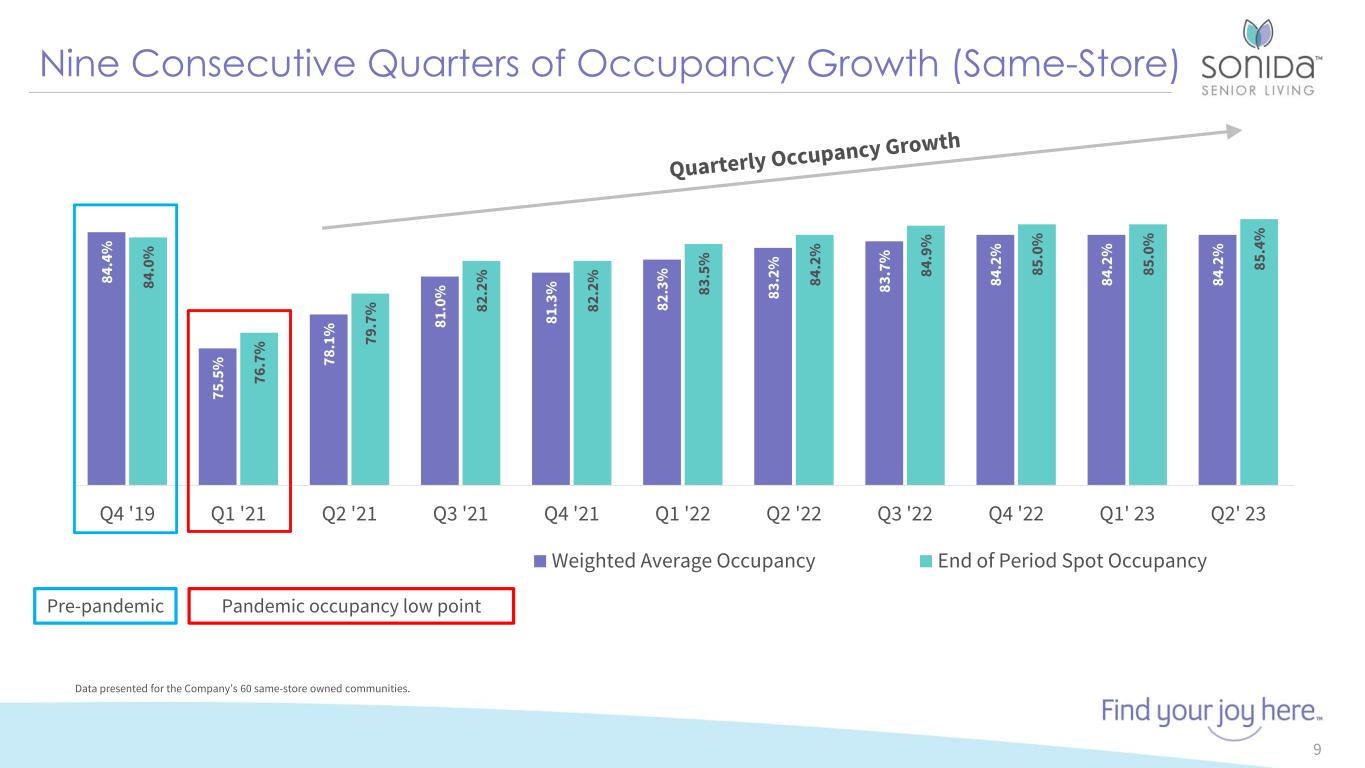 Nine Consecutive Quarters of Occupancy Growth (Same-Store)

SONIDA™ SENIOR LIVING

Quarterly Occupancy Growth

84.4% 84.0%
75.5% 76.7%
78.1% 79.7%
81.0% 82.2%
81.3% 82.2%
82.3% 83.5%
83.2% 84.2%
83.7% 84.9%
84.2% 85.0%
84.2% 85.0%
84.2% 85.4%

Q4 '19 Q1 '21 Q2 '21 Q3 '21 Q4 '21 Q1 '22 Q2 '22 Q3 '22 Q4 '22 Q1' 23 Q2' 23

Weighted Average Occupancy End of Period Spot Occupancy

Pre-pandemic Pandemic occupancy low point

Data presented for the Company's 60 same-store owned communities.

Find your joy here.™

9